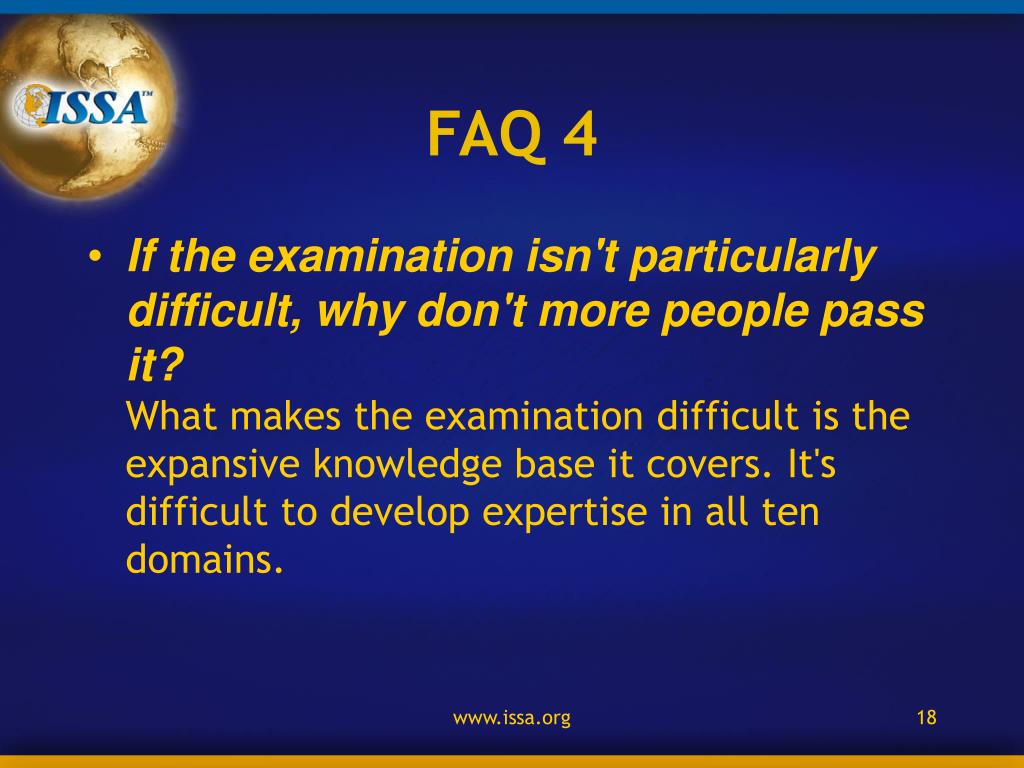 ISSA™

FAQ 4

• If the examination isn't particularly difficult, why don't more people pass it?
What makes the examination difficult is the expansive knowledge base it covers. It's difficult to develop expertise in all ten domains.

www.issa.org

18